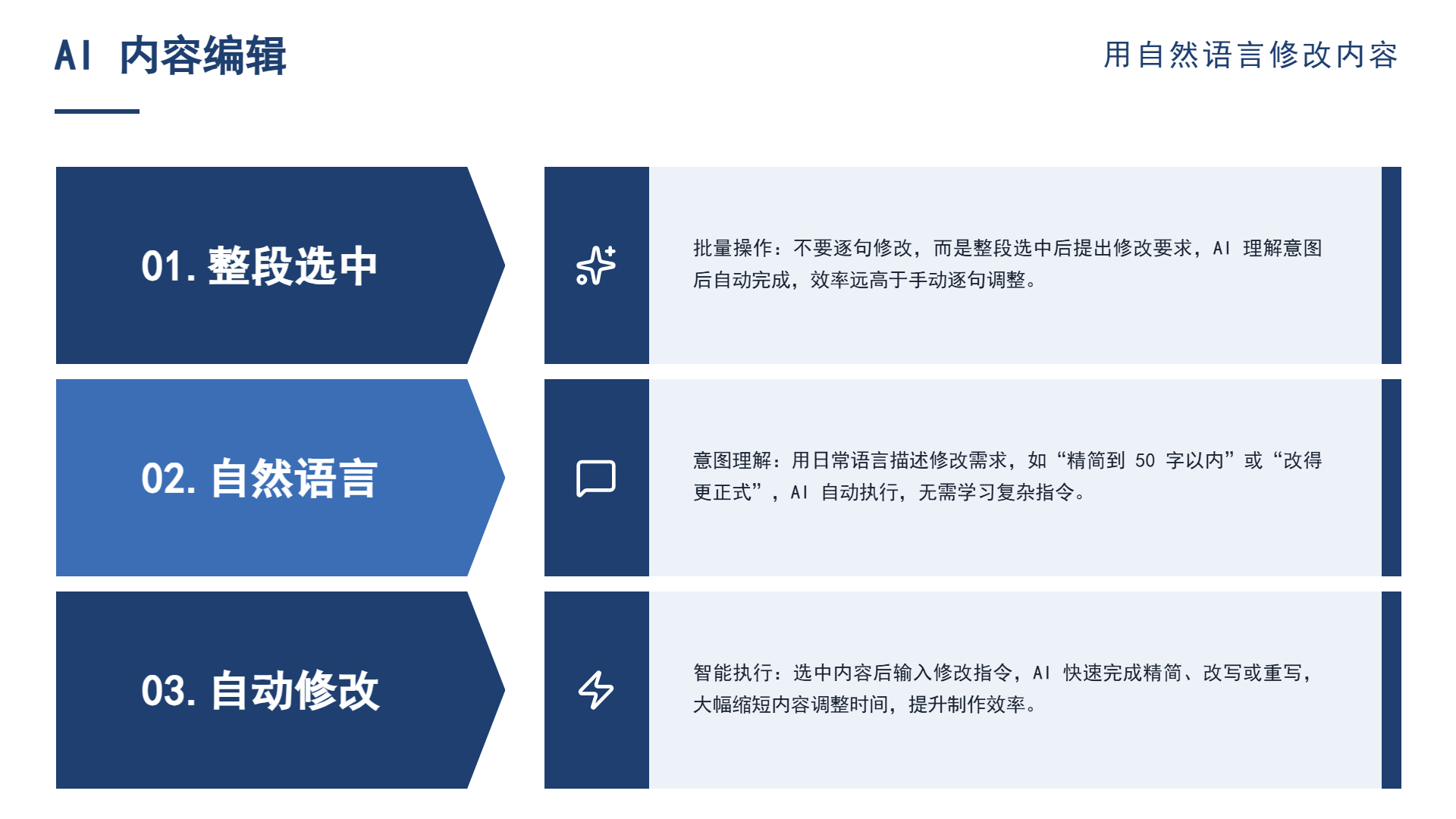 AI 内容编辑

用自然语言修改内容

01. 整段选中

批量操作：不要逐句修改，而是整段选中后提出修改要求，AI 理解意图后自动完成，效率远高于手动逐句调整。

02. 自然语言

意图理解：用日常语言描述修改需求，如“精简到 50 字以内”或“改得更正式”，AI 自动执行，无需学习复杂指令。

03. 自动修改

智能执行：选中内容后输入修改指令，AI 快速完成精简、改写或重写，大幅缩短内容调整时间，提升制作效率。